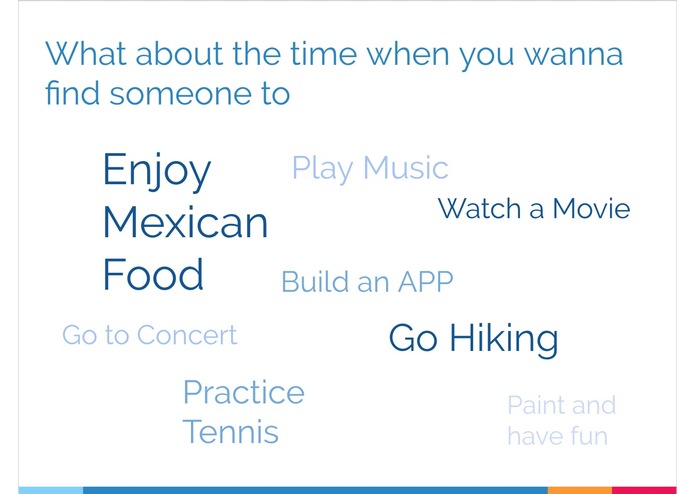 What about the time when you wanna find someone to

Enjoy Mexican Food

Play Music

Watch a Movie

Build an APP

Go to Concert

Go Hiking

Practice Tennis

Paint and have fun